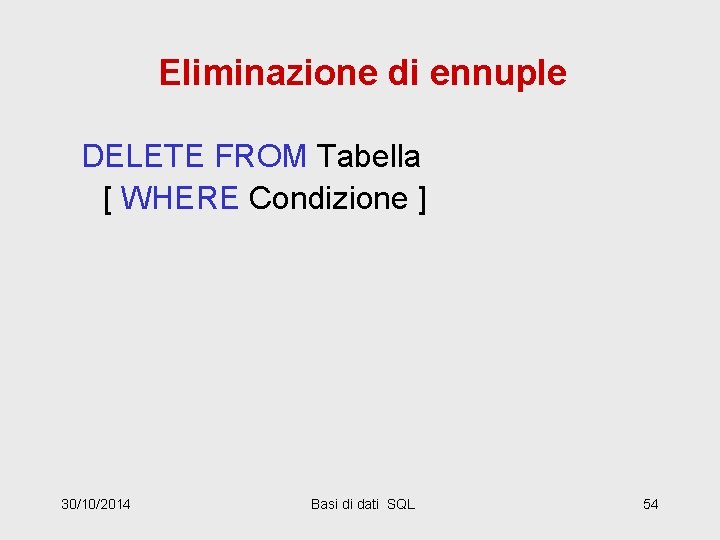 Eliminazione di ennuple

DELETE FROM Tabella
[ WHERE Condizione ]

30/10/2014

Basi di dati SQL

54